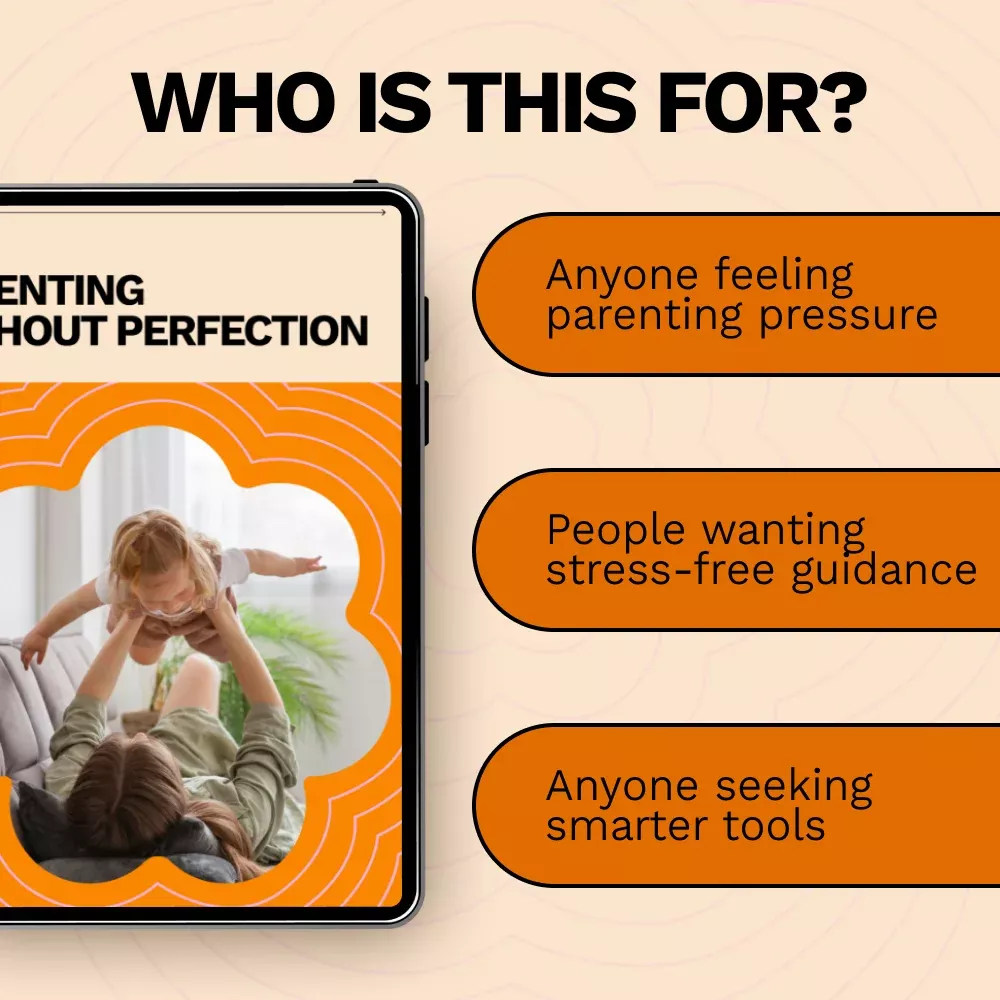 WHO IS THIS FOR?

ENTING
HOUT PERFECTION

Anyone feeling parenting pressure

People wanting stress-free guidance

Anyone seeking smarter tools